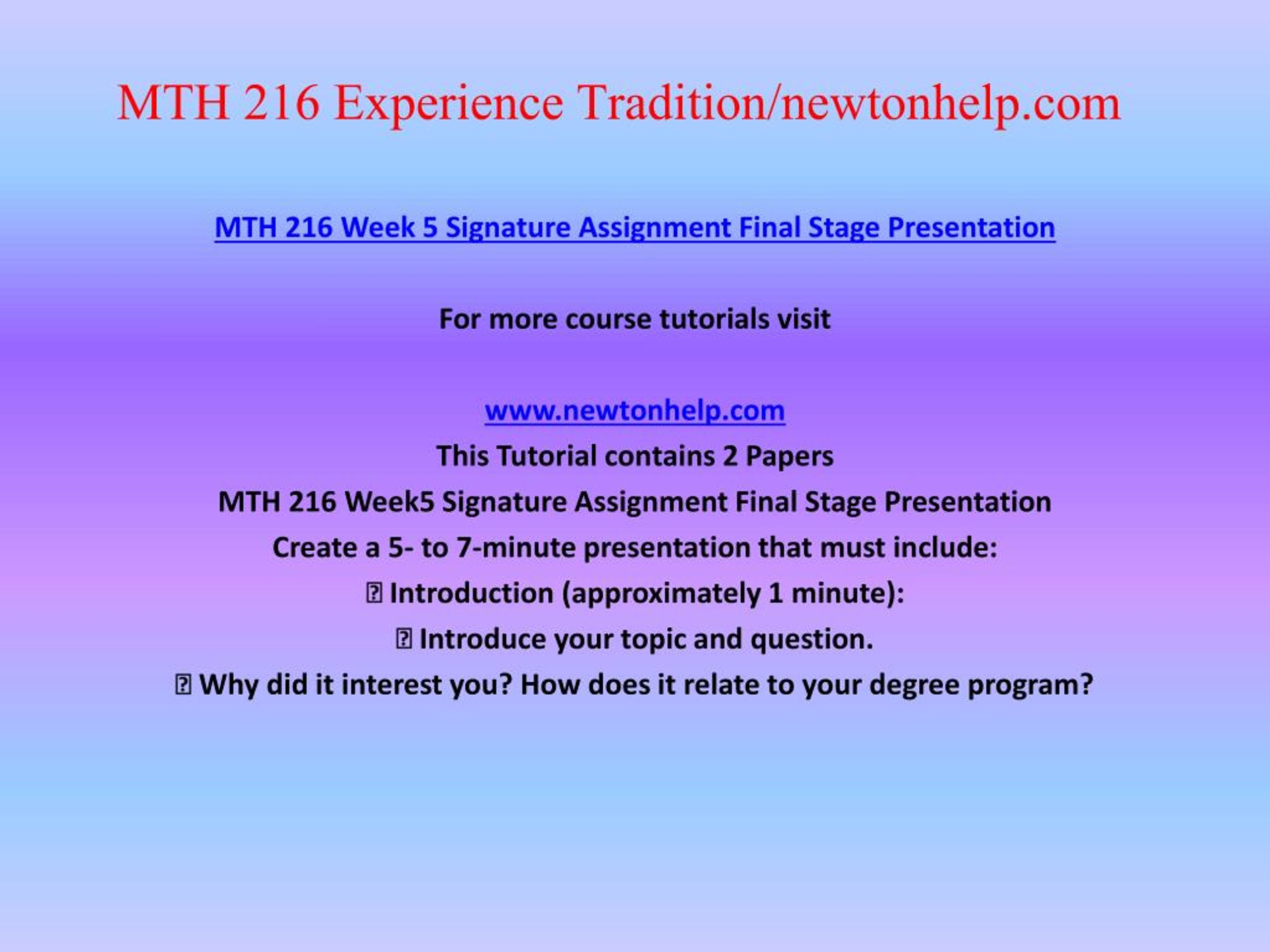 MTH 216 Experience Tradition/newtonhelp.com

MTH 216 Week 5 Signature Assignment Final Stage Presentation

For more course tutorials visit

www.newtonhelp.com

This Tutorial contains 2 Papers

MTH 216 Week5 Signature Assignment Final Stage Presentation

Create a 5- to 7-minute presentation that must include:

 Introduction (approximately 1 minute):

 Introduce your topic and question.

 Why did it interest you? How does it relate to your degree program?